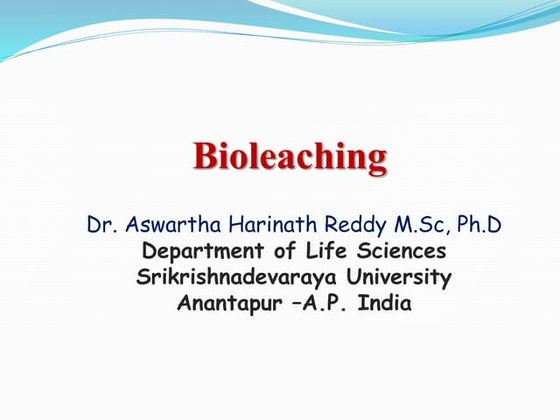 Bioleaching

Dr. Aswartha Harinath Reddy M.Sc, Ph.D
Department of Life Sciences
Srikrishnadevaraya University
Anantapur –A.P. India